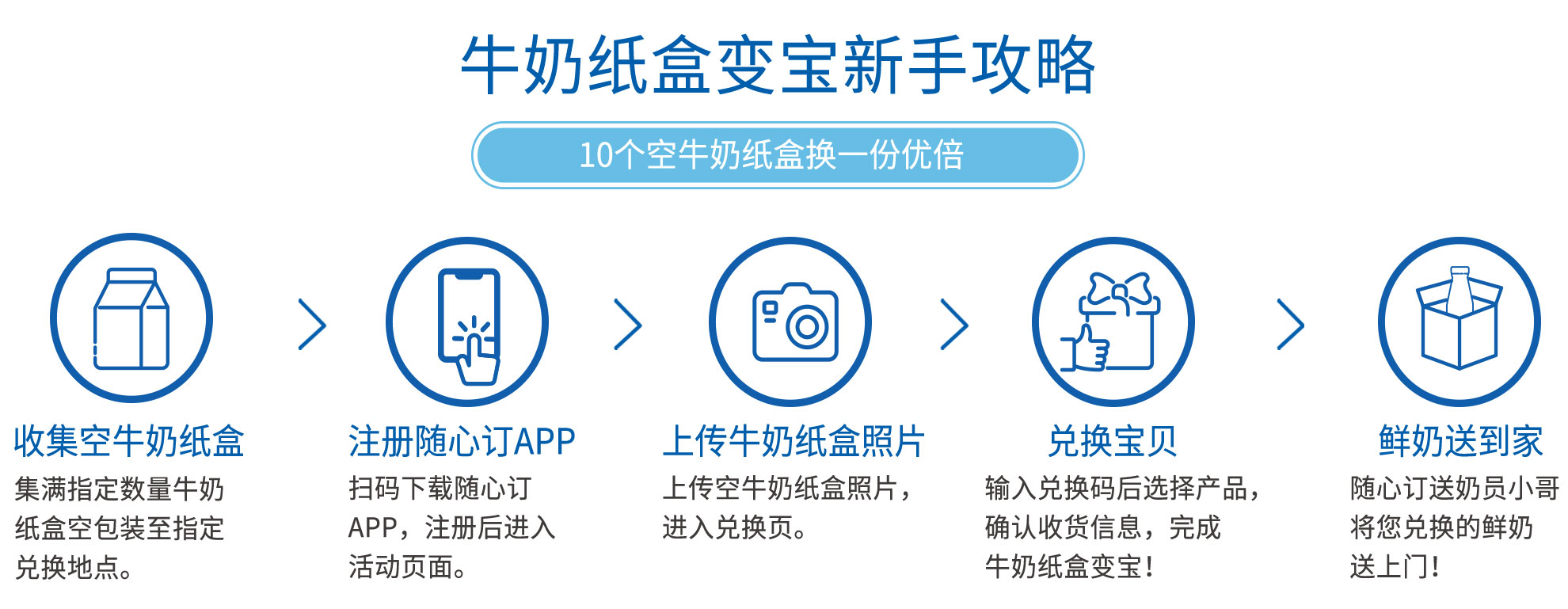 牛奶纸盒变宝新手攻略

10个空牛奶纸盒换一份优倍

收集空牛奶纸盒
集满指定数量牛奶纸盒空包装至指定兑换地点。

注册随心订APP
扫码下载随心订APP，注册后进入活动页面。

上传牛奶纸盒照片
上传空牛奶纸盒照片，进入兑换页。

兑换宝贝
输入兑换码后选择产品，确认收货信息，完成牛奶纸盒变宝！

鲜奶送到家
随心订送奶员小哥将您兑换的鲜奶送上门！